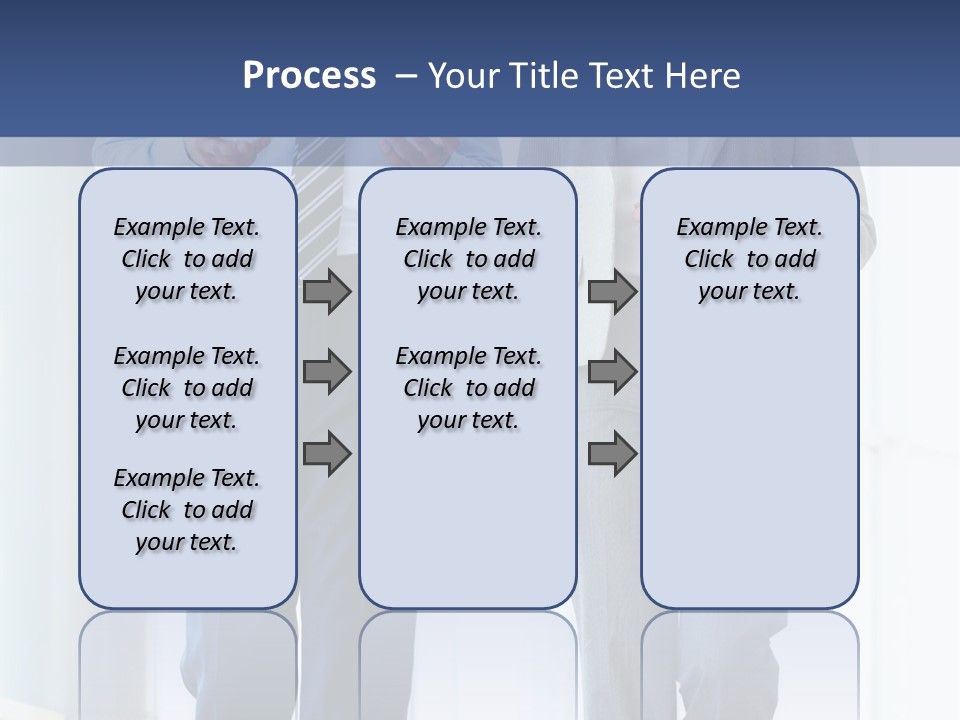 Process – Your Title Text Here

Example Text. Click to add your text.

Example Text. Click to add your text.

Example Text. Click to add your text.

Example Text. Click to add your text.

Example Text. Click to add your text.

Example Text. Click to add your text.